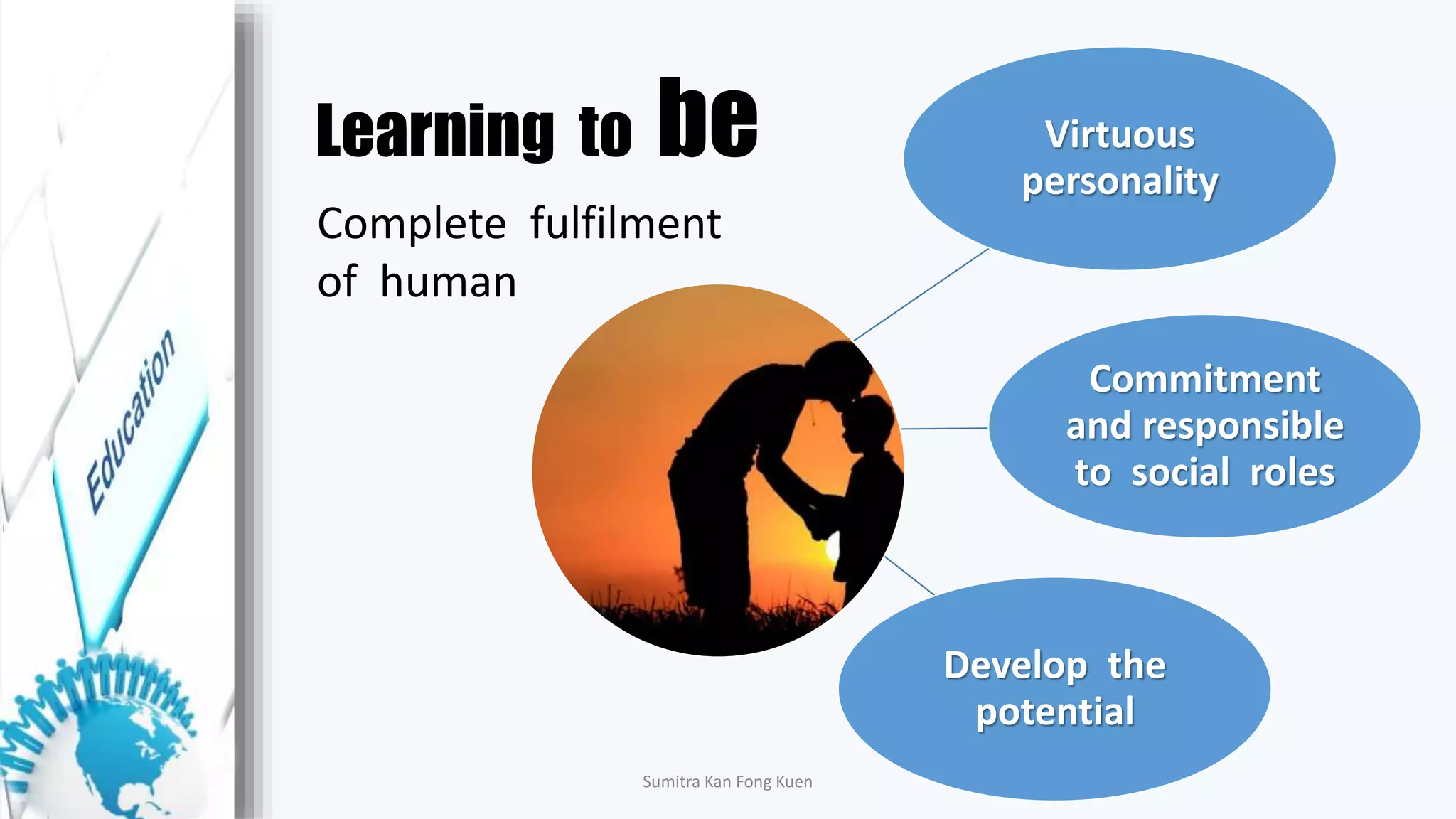 Education

Learning to be

Complete fulfilment of human

Virtuous personality

Commitment and responsible to social roles

Develop the potential

Sumitra Kan Fong Kuen